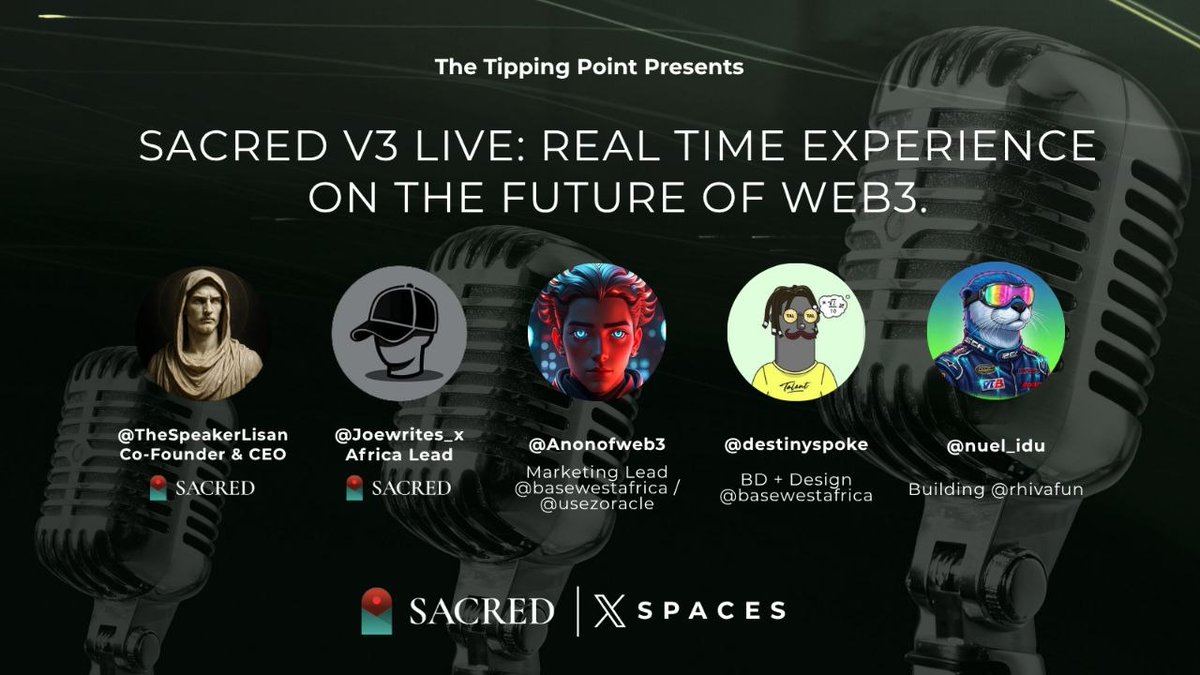 The Tipping Point Presents

SACRED V3 LIVE: REAL TIME EXPERIENCE ON THE FUTURE OF WEB3.

@TheSpeakerLisan
Co-Founder & CEO
SACRED

@Joewrites_x
Africa Lead
SACRED

@Anonofweb3
Marketing Lead @basewestafrica / @usezoracle

@destinyspoke
BD + Design @basewestafrica

@nuel_idu
Building @rhivafun

SACRED | X SPACES